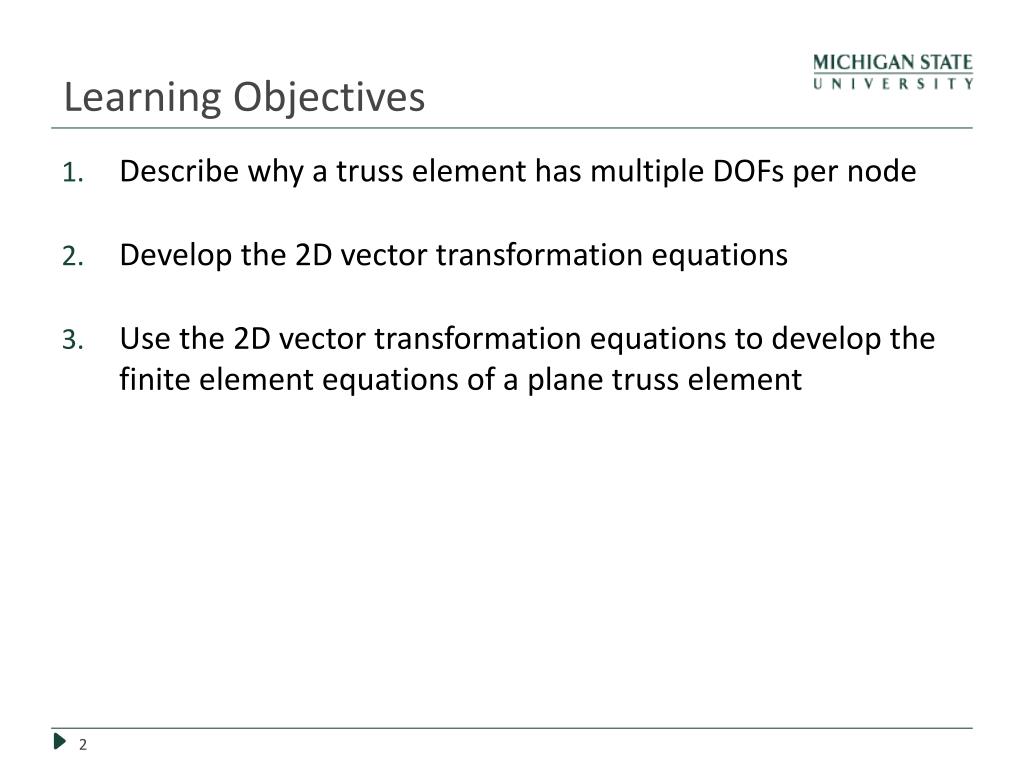 Learning Objectives

MICHIGAN STATE
UNIVERSITY

1. Describe why a truss element has multiple DOFs per node

2. Develop the 2D vector transformation equations

3. Use the 2D vector transformation equations to develop the finite element equations of a plane truss element

2